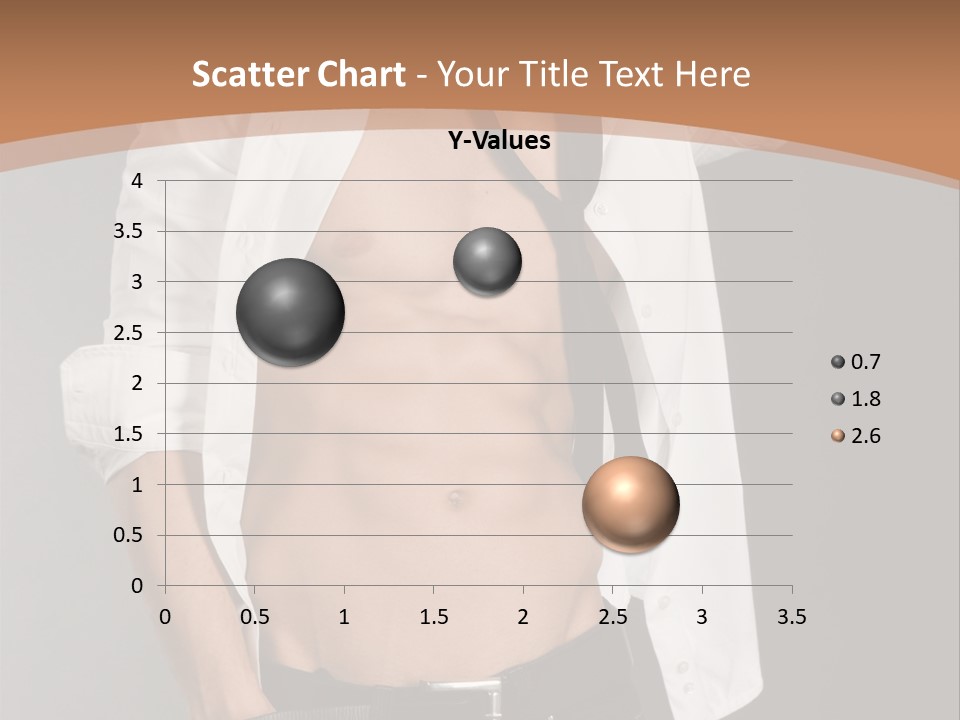 Scatter Chart - Your Title Text Here

Y-Values

4
3.5
3
2.5
2
1.5
1
0.5
0

0 0.5 1 1.5 2 2.5 3 3.5

0.7
1.8
2.6